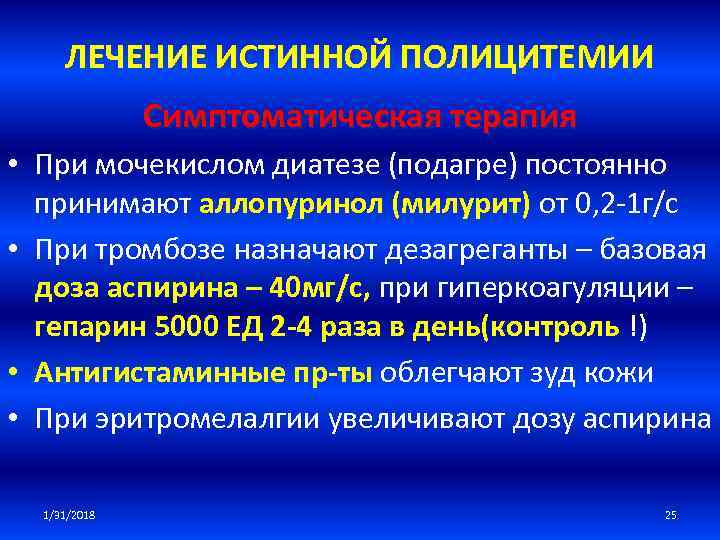 ЛЕЧЕНИЕ ИСТИННОЙ ПОЛИЦИТЕМИИ

Симптоматическая терапия

• При мочекислом диатезе (подагре) постоянно принимают аллопуринол (милурит) от 0,2-1г/с

• При тромбозе назначают дезагреганты – базовая доза аспирина – 40мг/с, при гиперкоагуляции – гепарин 5000 ЕД 2-4 раза в день(контроль !)

• Антигистаминные пр-ты облегчают зуд кожи

• При эритромелалгии увеличивают дозу аспирина

1/31/2018

25